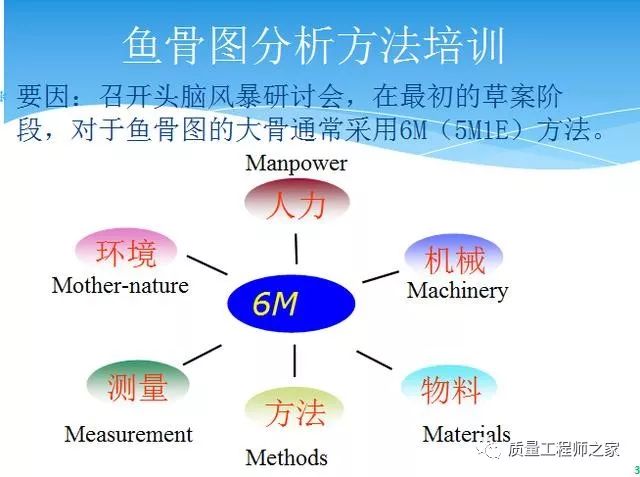 鱼骨图分析方法培训

要因：召开头脑风暴研讨会，在最初的草案阶段，对于鱼骨图的大骨通常采用6M（5M1E）方法。

Manpower
人力
环境
Mother-nature
机械
Machinery
6M
测量
Measurement
方法
Methods
物料
Materials

质量工程师之家
3